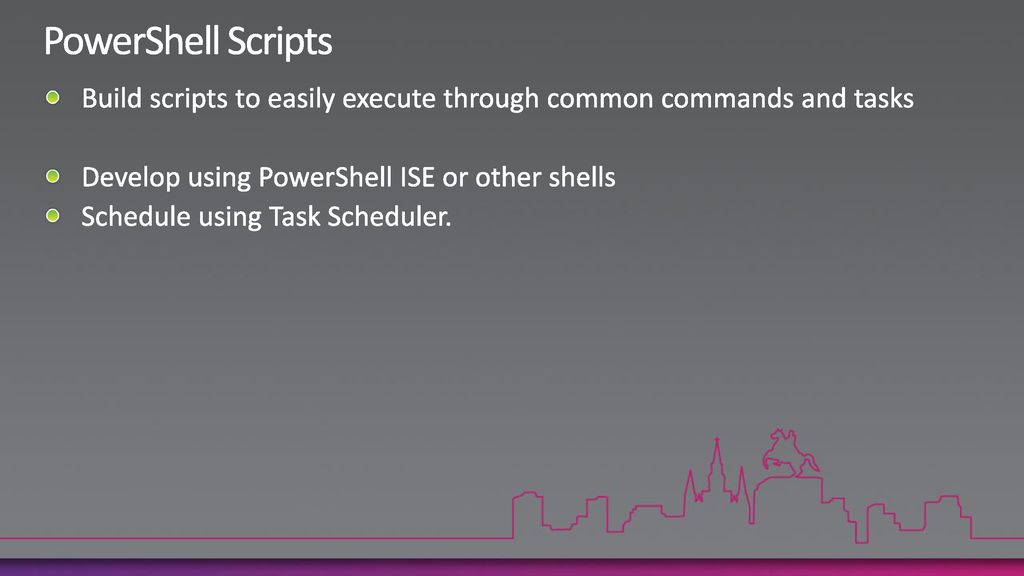 PowerShell Scripts

Build scripts to easily execute through common commands and tasks

Develop using PowerShell ISE or other shells

Schedule using Task Scheduler.